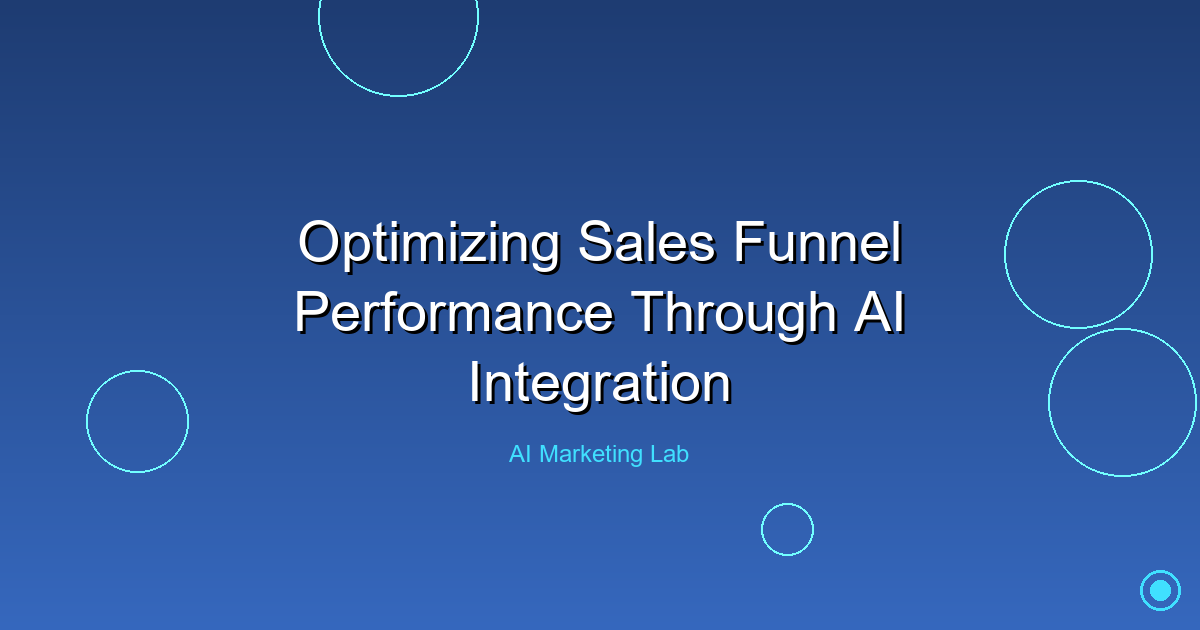 Optimizing Sales Funnel Performance Through AI Integration

AI Marketing Lab